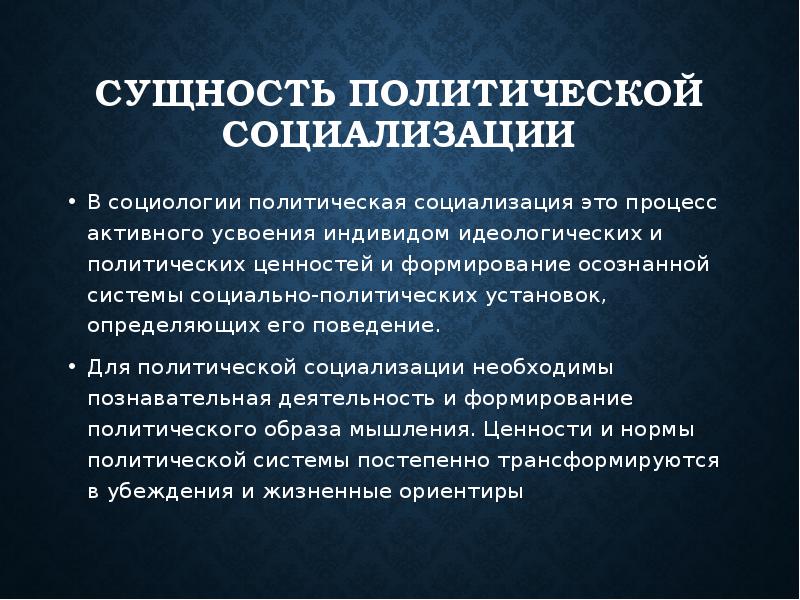 СУЩНОСТЬ ПОЛИТИЧЕСКОЙ СОЦИАЛИЗАЦИИ

• В социологии политическая социализация это процесс активного усвоения индивидом идеологических и политических ценностей и формирование осознанной системы социально-политических установок, определяющих его поведение.

• Для политической социализации необходимы познавательная деятельность и формирование политического образа мышления. Ценности и нормы политической системы постепенно трансформируются в убеждения и жизненные ориентиры